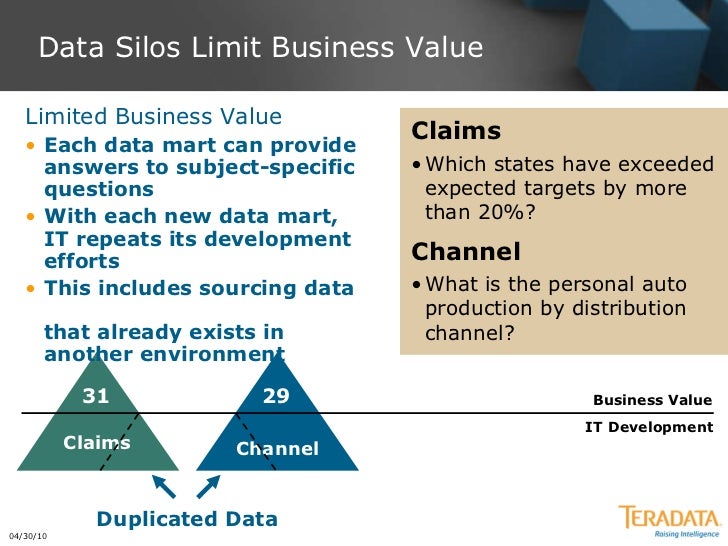 Data Silos Limit Business Value

Limited Business Value

• Each data mart can provide answers to subject-specific questions
• With each new data mart, IT repeats its development efforts
• This includes sourcing data

that already exists in another environment

Claims
• Which states have exceeded expected targets by more than 20%?

Channel
• What is the personal auto production by distribution channel?

31
Claims

29
Channel

Business Value
IT Development

Duplicated Data

04/30/10

TERADATA
Raising Intelligence